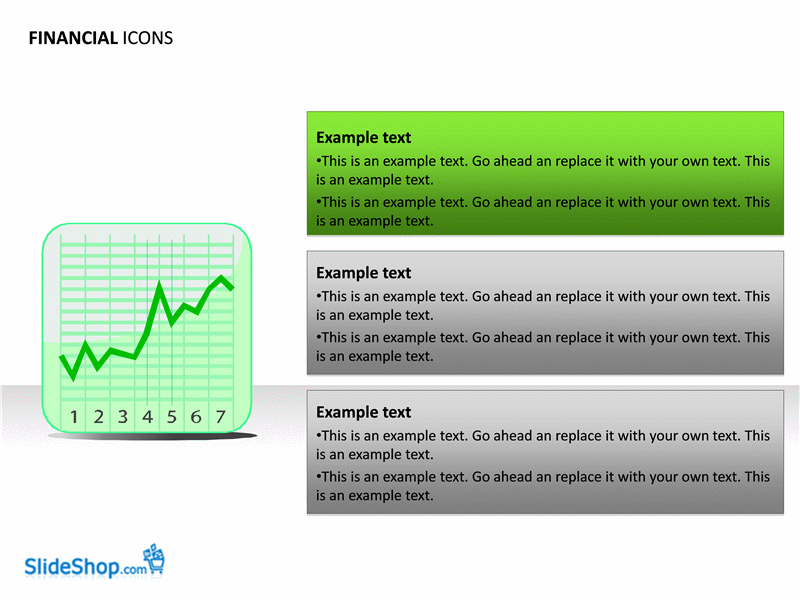 FINANCIAL ICONS

1 2 3 4 5 6 7

Example text
•This is an example text. Go ahead an replace it with your own text. This is an example text.
•This is an example text. Go ahead an replace it with your own text. This is an example text.

Example text
•This is an example text. Go ahead an replace it with your own text. This is an example text.
•This is an example text. Go ahead an replace it with your own text. This is an example text.

Example text
•This is an example text. Go ahead an replace it with your own text. This is an example text.
•This is an example text. Go ahead an replace it with your own text. This is an example text.

SlideShop.com